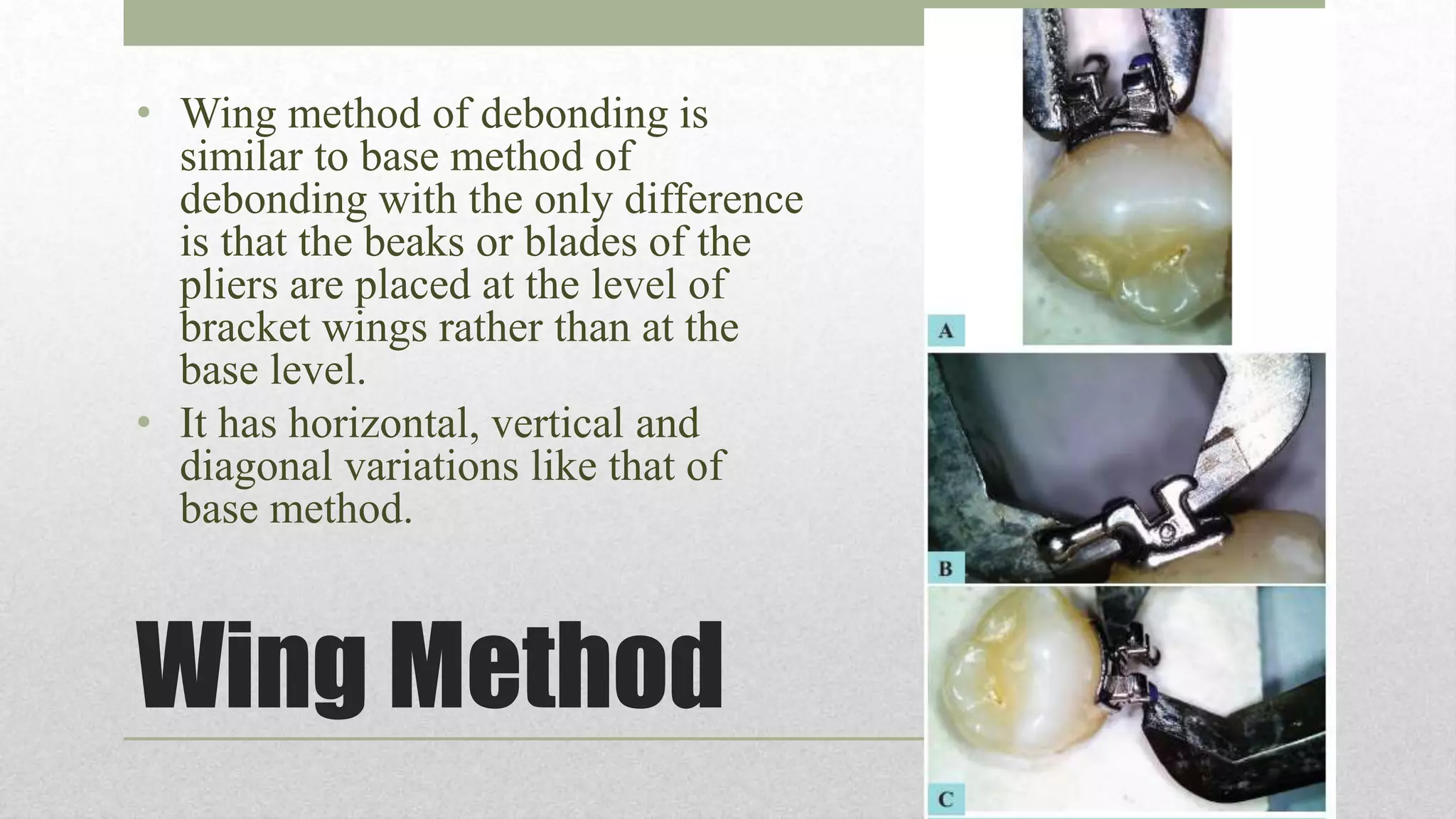 • Wing method of debonding is similar to base method of debonding with the only difference is that the beaks or blades of the pliers are placed at the level of bracket wings rather than at the base level.
• It has horizontal, vertical and diagonal variations like that of base method.

Wing Method

A

B

C